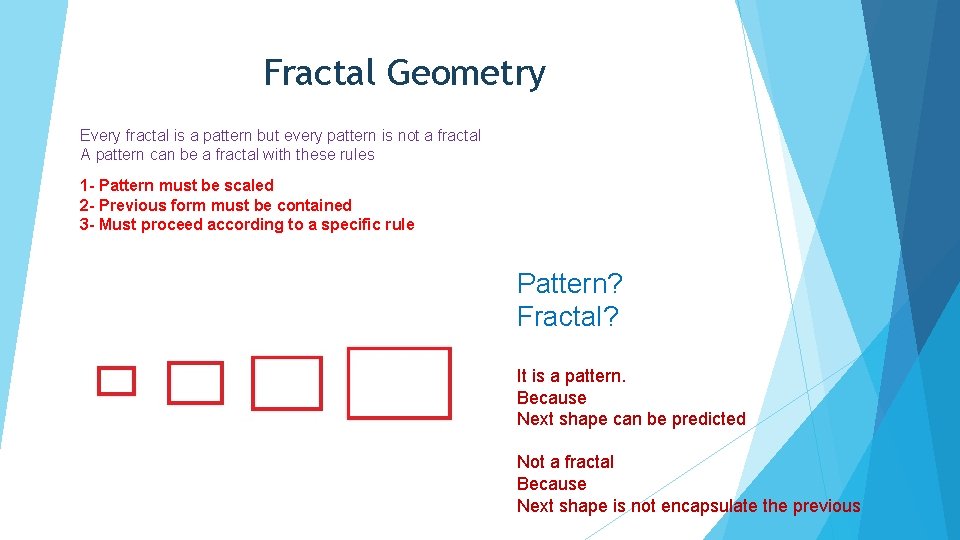 Fractal Geometry

Every fractal is a pattern but every pattern is not a fractal
A pattern can be a fractal with these rules

1- Pattern must be scaled
2- Previous form must be contained
3- Must proceed according to a specific rule

Pattern?
Fractal?

It is a pattern.
Because
Next shape can be predicted

Not a fractal
Because
Next shape is not encapsulate the previous